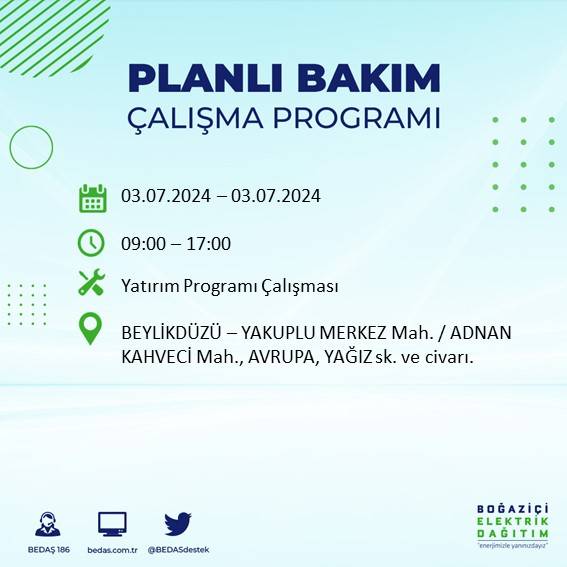 PLANLI BAKIM
ÇALIŞMA PROGRAMI

03.07.2024 – 03.07.2024

09:00 – 17:00

Yatırım Programı Çalışması

BEYLİKDÜZÜ – YAKUPLU MERKEZ Mah. / ADNAN KAHVECİ Mah., AVRUPA, YAĞIZ sk. ve civarı.

BEDAŞ 186 bedas.com.tr @BEDASdestek

BOĞAZİÇİ ELEKTRİK DAĞITIM
"enerjimizle yanınızdayız"